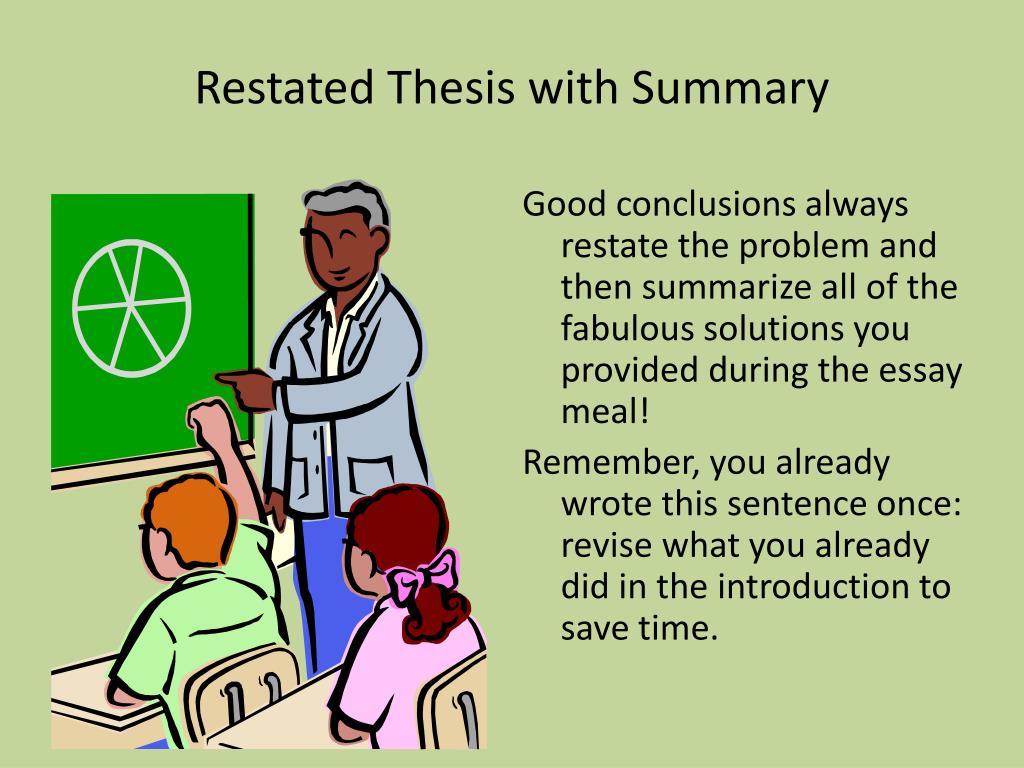 Restated Thesis with Summary

Good conclusions always restate the problem and then summarize all of the fabulous solutions you provided during the essay meal!

Remember, you already wrote this sentence once: revise what you already did in the introduction to save time.